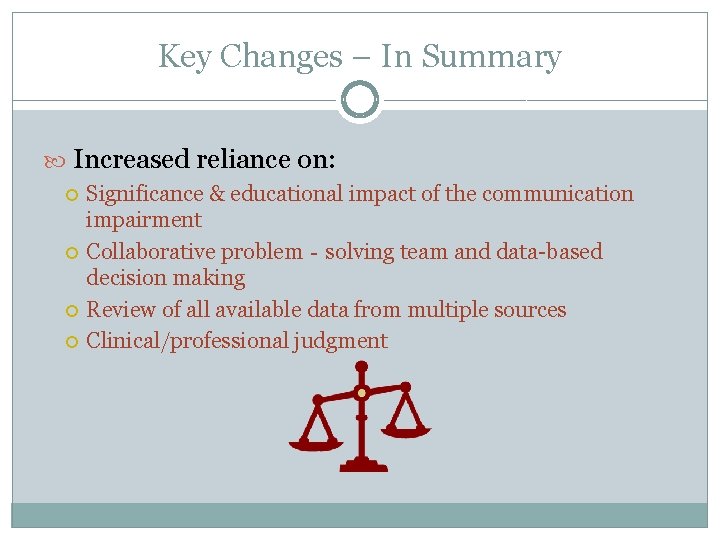 Key Changes – In Summary

Increased reliance on:

Significance & educational impact of the communication impairment

Collaborative problem - solving team and data-based decision making

Review of all available data from multiple sources

Clinical/professional judgment